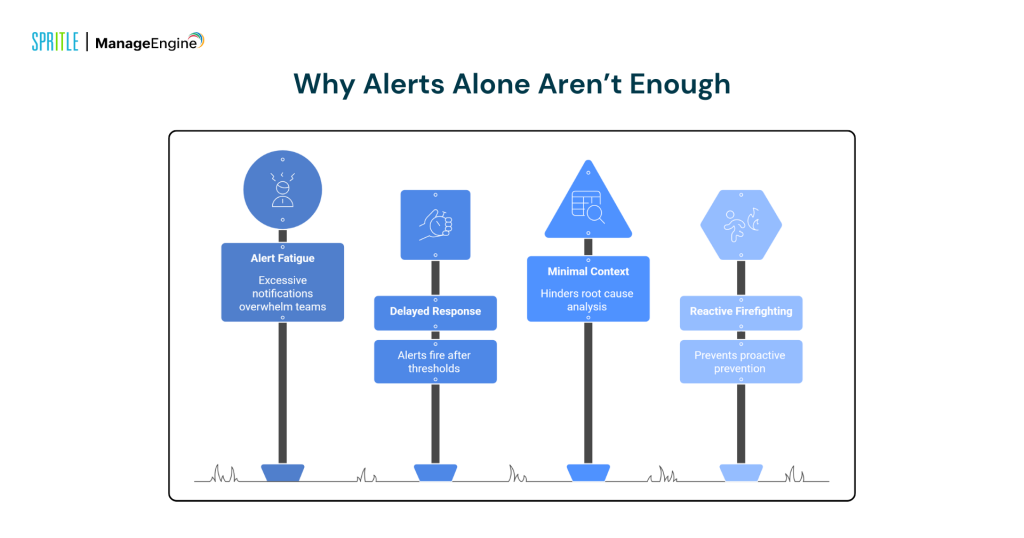 SPRITLE | ManageEngine

Why Alerts Alone Aren't Enough

Alert Fatigue
Excessive notifications overwhelm teams

Delayed Response
Alerts fire after thresholds

Minimal Context
Hinders root cause analysis

Reactive Firefighting
Prevents proactive prevention